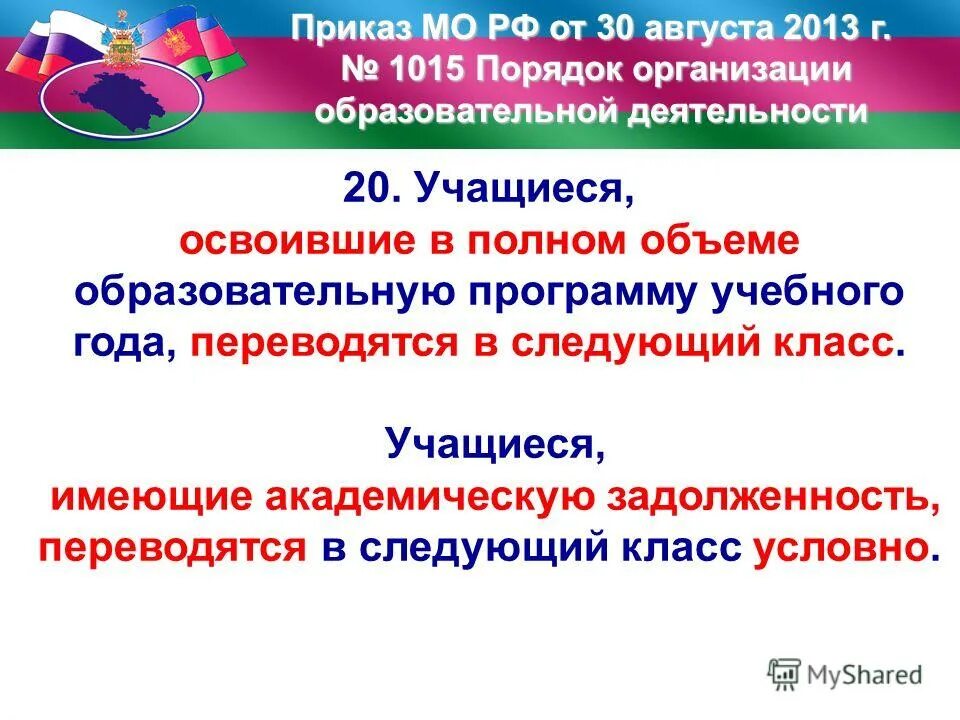 Приказ МО РФ от 30 августа 2013 г. № 1015 Порядок организации образовательной деятельности

20. Учащиеся, освоившие в полном объеме образовательную программу учебного года, переводятся в следующий класс.

Учащиеся, имеющие академическую задолженность, переводятся в следующий класс условно.

MyShared